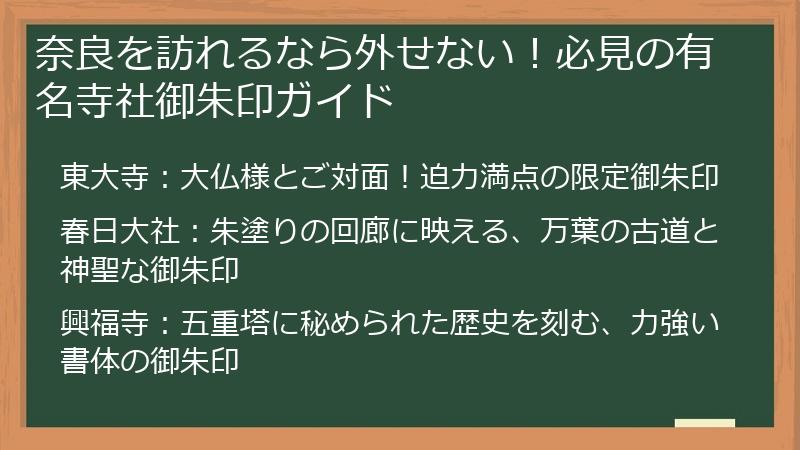 奈良を訪れるなら外せない！必見の有名寺社御朱印ガイド

東大寺：大仏様とご対面！迫力満点の限定御朱印

春日大社：朱塗りの回廊に映える、万葉の古道と神聖な御朱印

興福寺：五重塔に秘められた歴史を刻む、力強い書体の御朱印